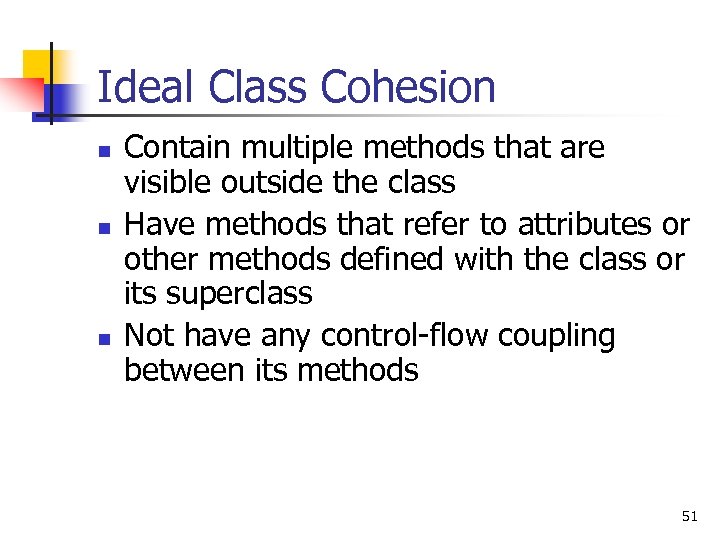 Ideal Class Cohesion

- Contain multiple methods that are visible outside the class
- Have methods that refer to attributes or other methods defined with the class or its superclass
- Not have any control-flow coupling between its methods

51